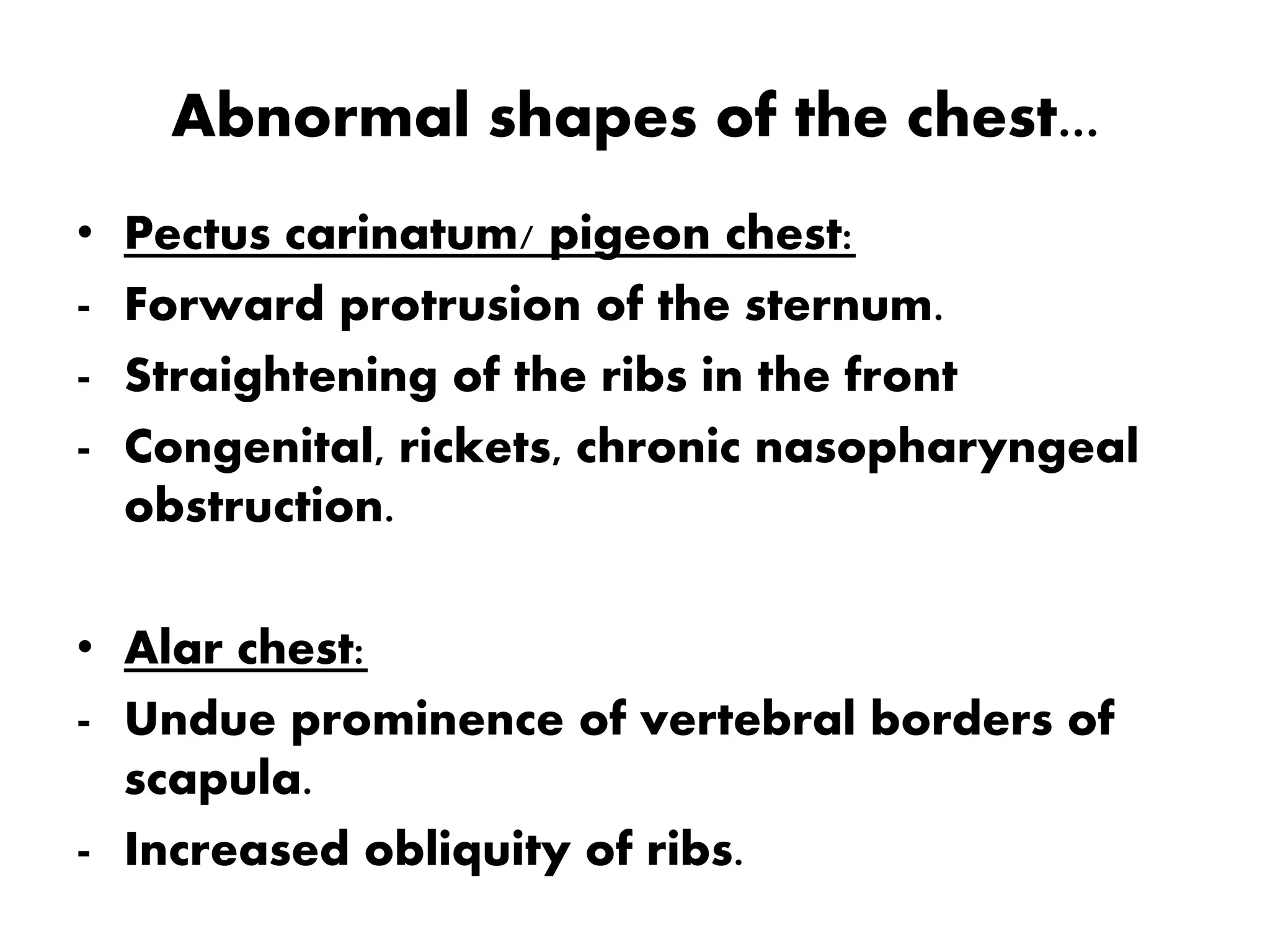 Abnormal shapes of the chest…

• Pectus carinatum/ pigeon chest:
- Forward protrusion of the sternum.
- Straightening of the ribs in the front
- Congenital, rickets, chronic nasopharyngeal obstruction.

• Alar chest:
- Undue prominence of vertebral borders of scapula.
- Increased obliquity of ribs.